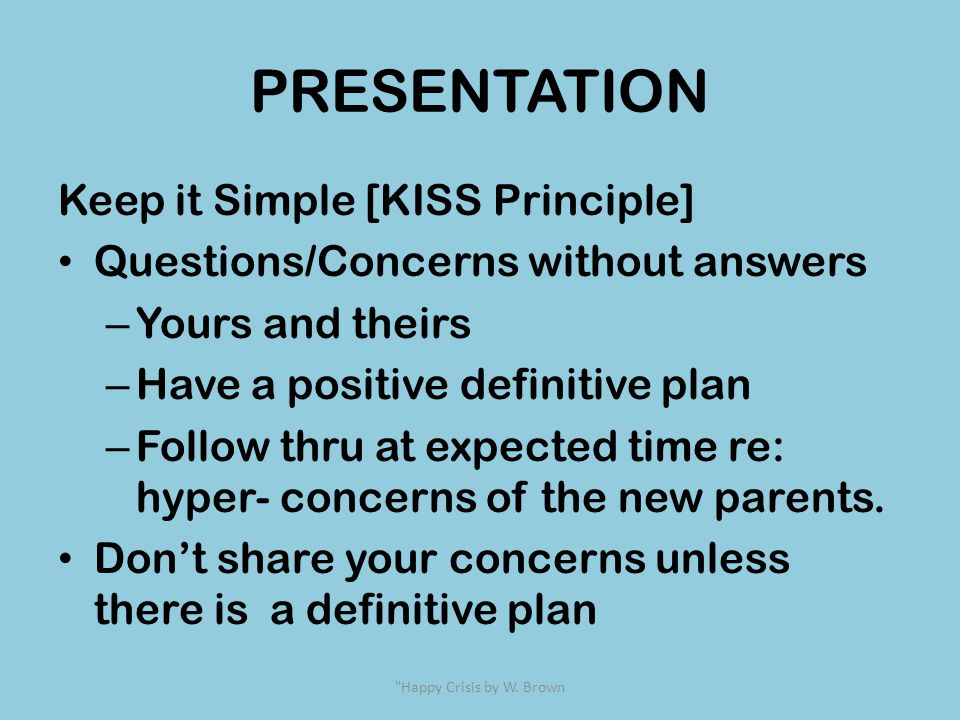 PRESENTATION

Keep it Simple [KISS Principle]

• Questions/Concerns without answers
  – Yours and theirs
  – Have a positive definitive plan
  – Follow thru at expected time re: hyper- concerns of the new parents.
• Don't share your concerns unless there is a definitive plan

"Happy Crisis by W. Brown